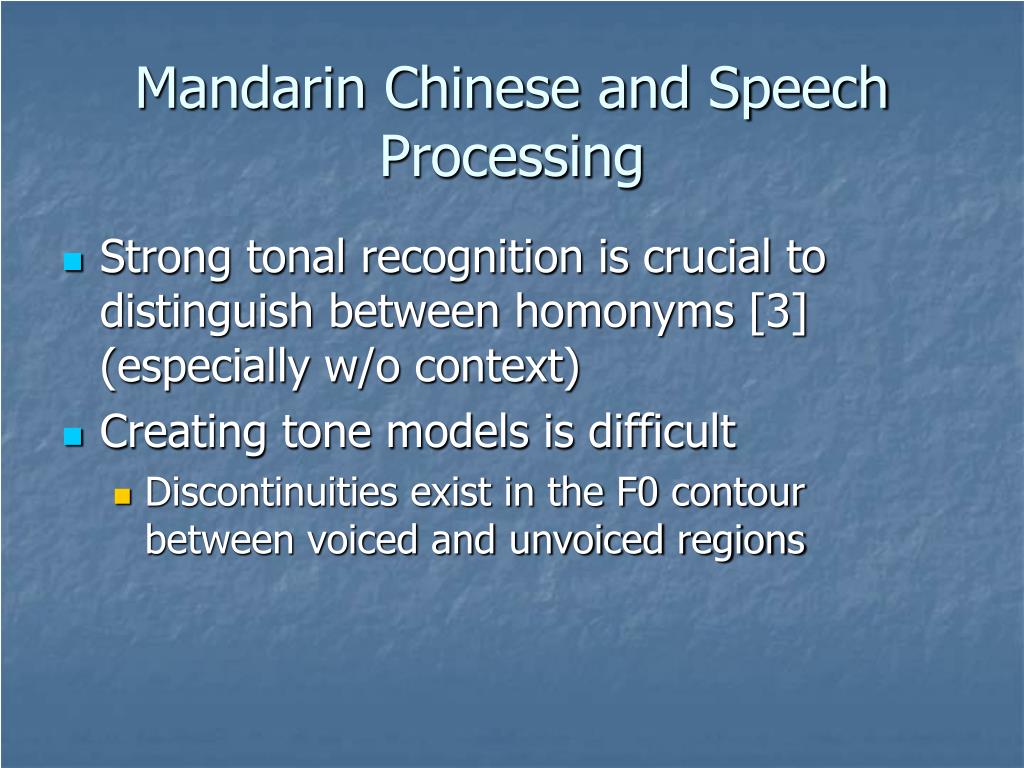 Mandarin Chinese and Speech Processing

- Strong tonal recognition is crucial to distinguish between homonyms [3] (especially w/o context)
- Creating tone models is difficult
  - Discontinuities exist in the F0 contour between voiced and unvoiced regions